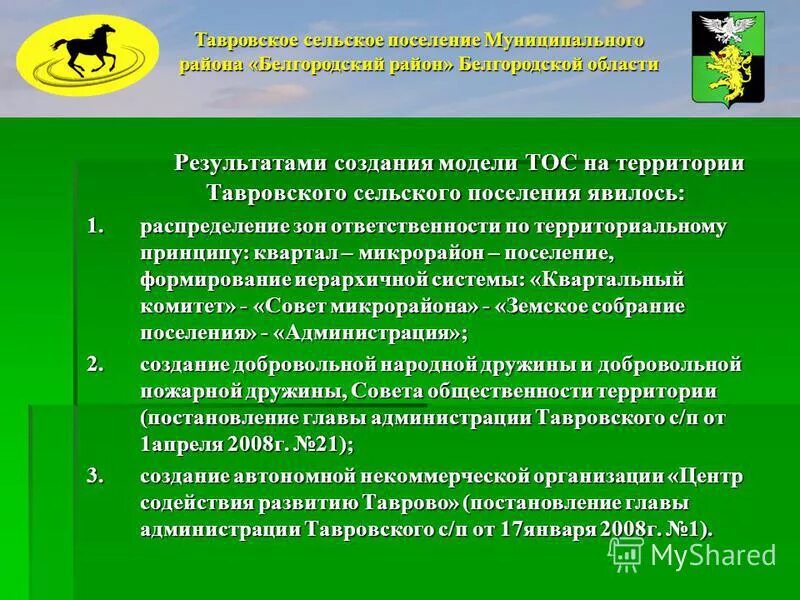 Тавровское сельское поселение Муниципального района «Белгородский район» Белгородской области

Результатами создания модели ТОС на территории Тавровского сельского поселения явилось:

1. распределение зон ответственности по территориальному принципу: квартал – микрорайон – поселение, формирование иерархичной системы: «Квартальный комитет» - «Совет микрорайона» - «Земское собрание поселения» - «Администрация»;

2. создание добровольной народной дружины и добровольной пожарной дружины, Совета общественности территории (постановление главы администрации Тавровского с/п от 1апреля 2008г. №21);

3. создание автономной некоммерческой организации «Центр содействия развитию Таврово» (постановление главы администрации Тавровского с/п от 17января 2008г. №1).

MyShared